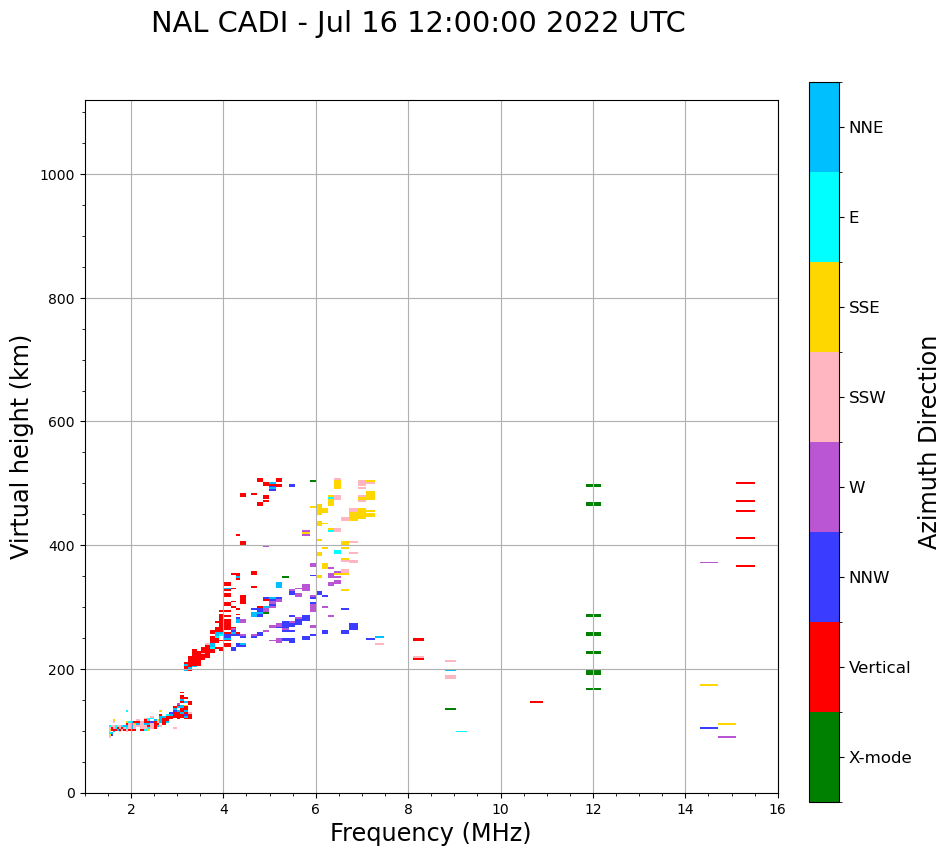 NAL CADI - Jul 16 12:00:00 2022 UTC

Virtual height (km)

1000
800
600
400
200
0

2
4
6
8
10
12
14
16

Frequency (MHz)

NNE
E
SSE
SSW
W
NNW
Vertical
X-mode

Azimuth Direction